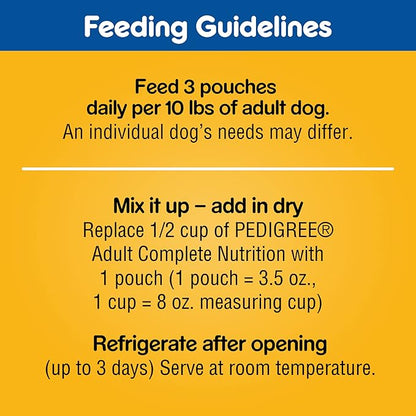 Feeding Guidelines

Feed 3 pouches daily per 10 lbs of adult dog.
An individual dog's needs may differ.

Mix it up – add in dry
Replace 1/2 cup of PEDIGREE® Adult Complete Nutrition with 1 pouch (1 pouch = 3.5 oz., 1 cup = 8 oz. measuring cup)

Refrigerate after opening
(up to 3 days) Serve at room temperature.